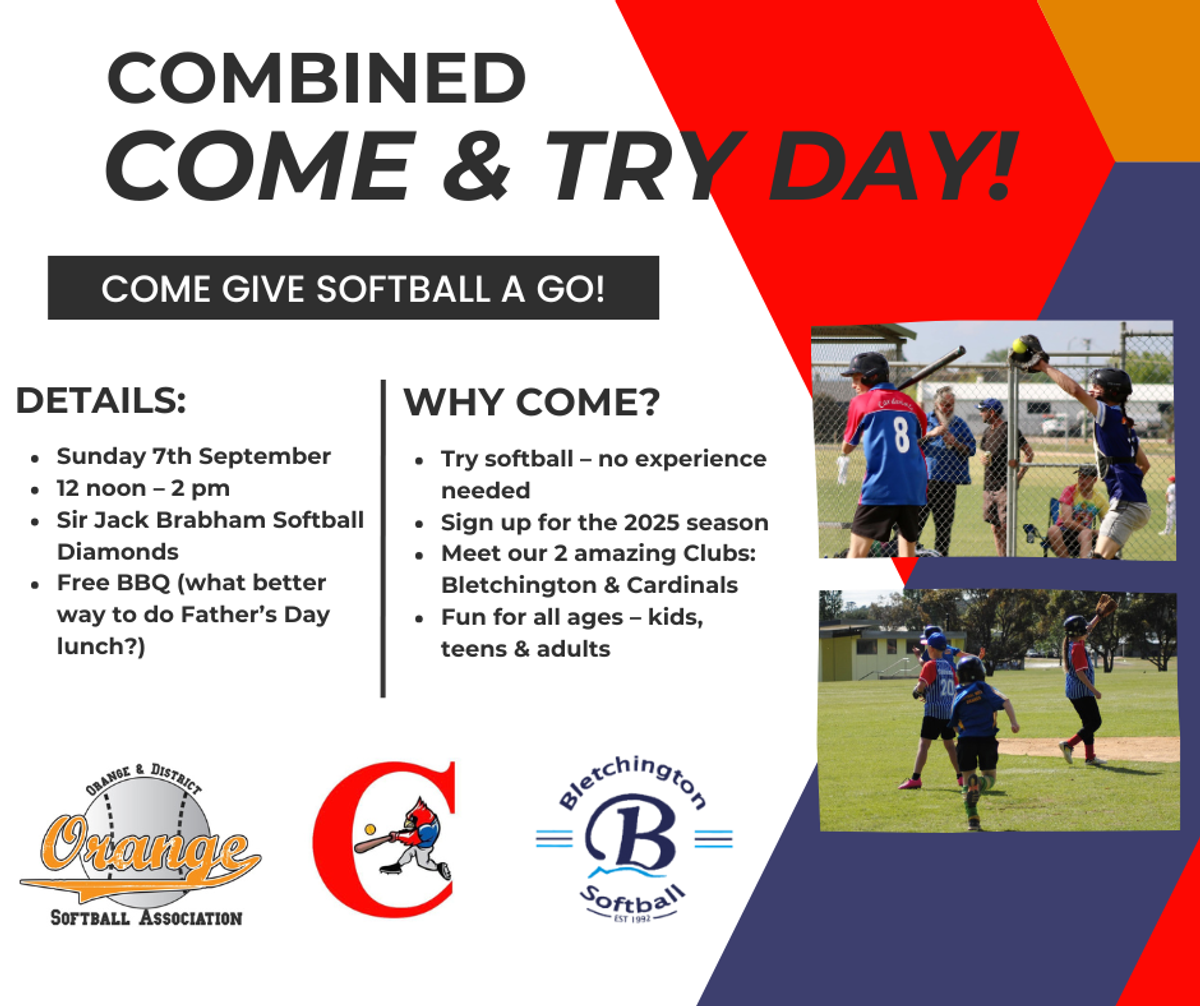 COMBINED
COME & TRY DAY!

COME GIVE SOFTBALL A GO!

DETAILS:

- Sunday 7th September
- 12 noon – 2 pm
- Sir Jack Brabham Softball Diamonds
- Free BBQ (what better way to do Father's Day lunch?)

WHY COME?

- Try softball – no experience needed
- Sign up for the 2025 season
- Meet our 2 amazing Clubs: Bletchington & Cardinals
- Fun for all ages – kids, teens & adults

8

20

ORANGE & DISTRICT
Orange
SOFTBALL ASSOCIATION

C

Bletchington
B
Softball
EST 1992